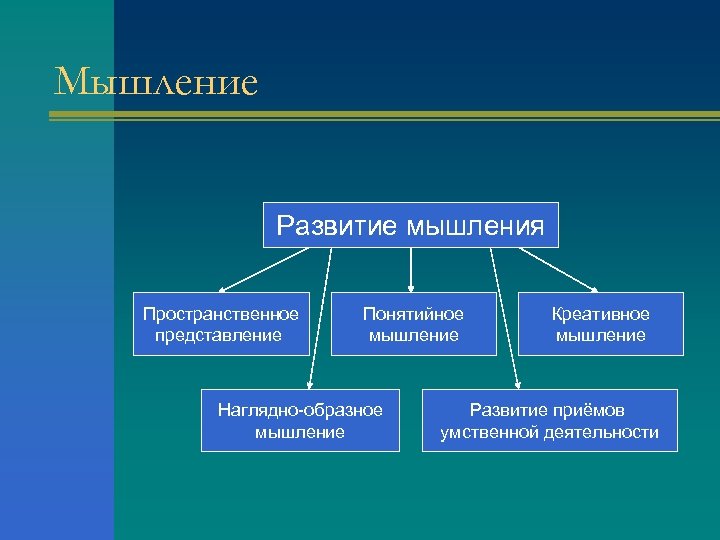 Мышление

Развитие мышления

Пространственное представление

Понятийное мышление

Креативное мышление

Наглядно-образное мышление

Развитие приёмов умственной деятельности